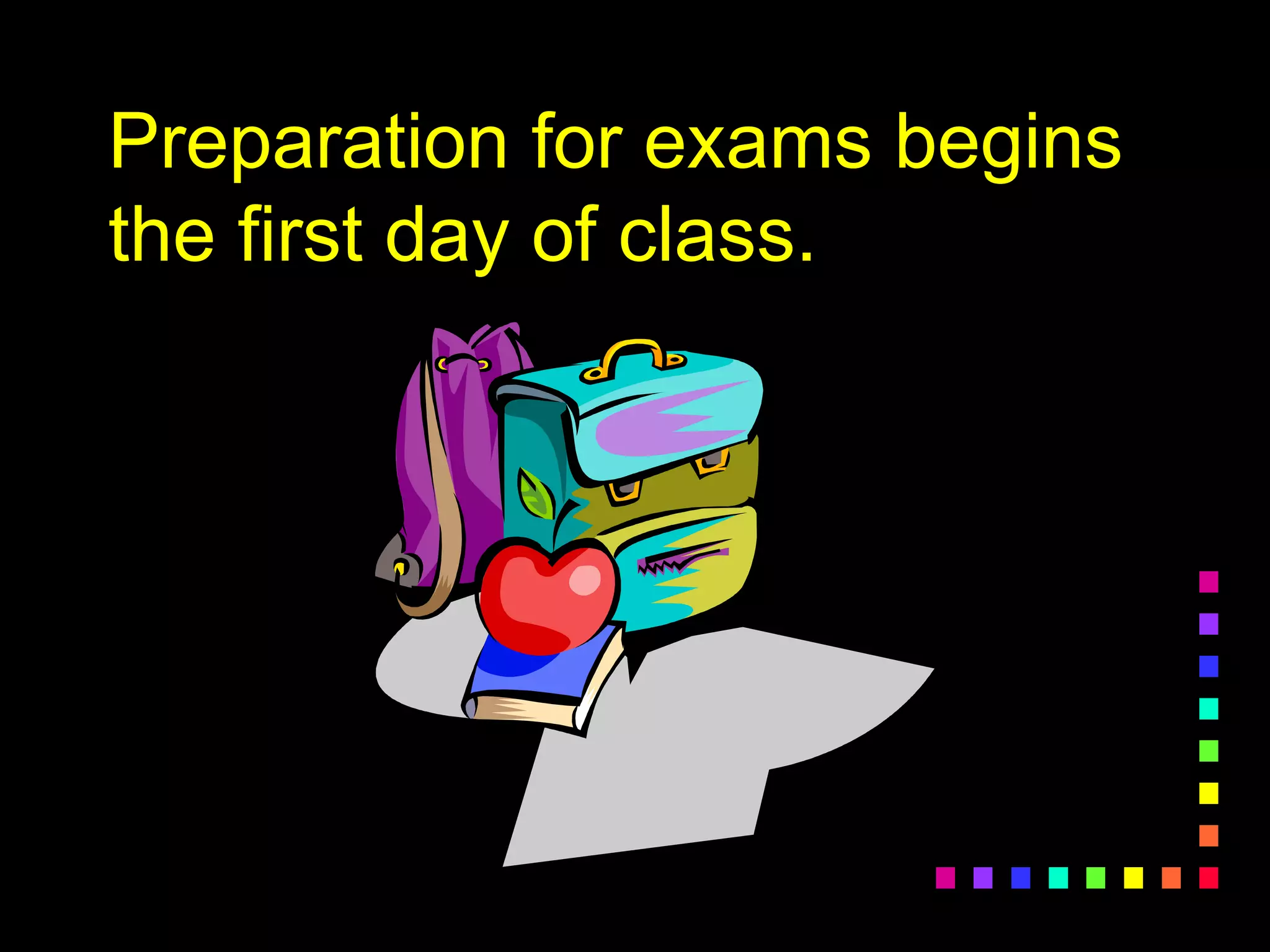 Preparation for exams begins the first day of class.